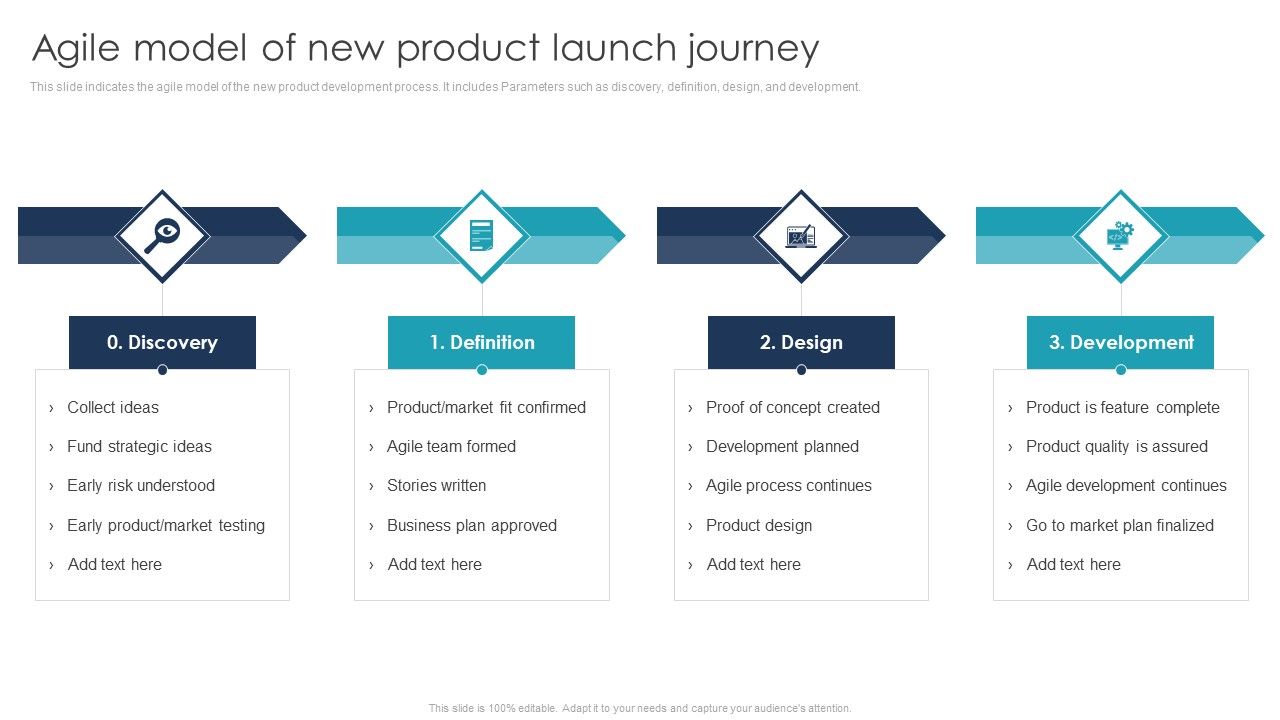 Agile model of new product launch journey

This slide indicates the agile model of the new product development process. It includes Parameters such as discovery, definition, design, and development.

0. Discovery

› Collect ideas
› Fund strategic ideas
› Early risk understood
› Early product/market testing
› Add text here

1. Definition

› Product/market fit confirmed
› Agile team formed
› Stories written
› Business plan approved
› Add text here

2. Design

› Proof of concept created
› Development planned
› Agile process continues
› Product design
› Add text here

3. Development

› Product is feature complete
› Product quality is assured
› Agile development continues
› Go to market plan finalized
› Add text here

This slide is 100% editable. Adapt it to your needs and capture your audience's attention.